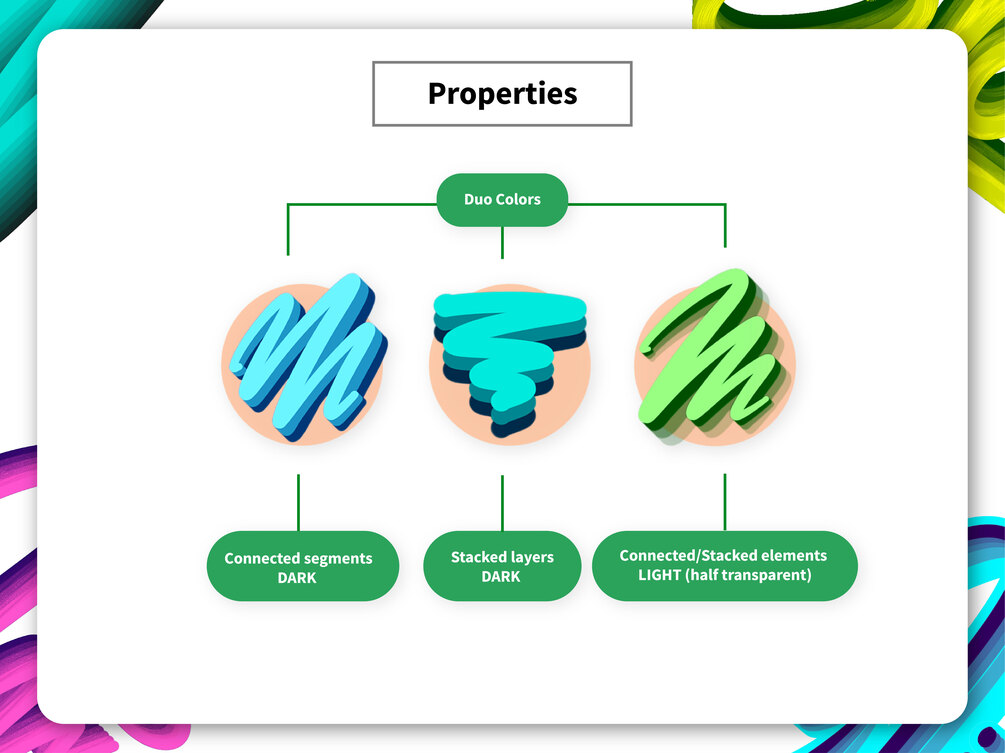 Properties

Duo Colors

Connected segments
DARK

Stacked layers
DARK

Connected/Stacked elements
LIGHT (half transparent)